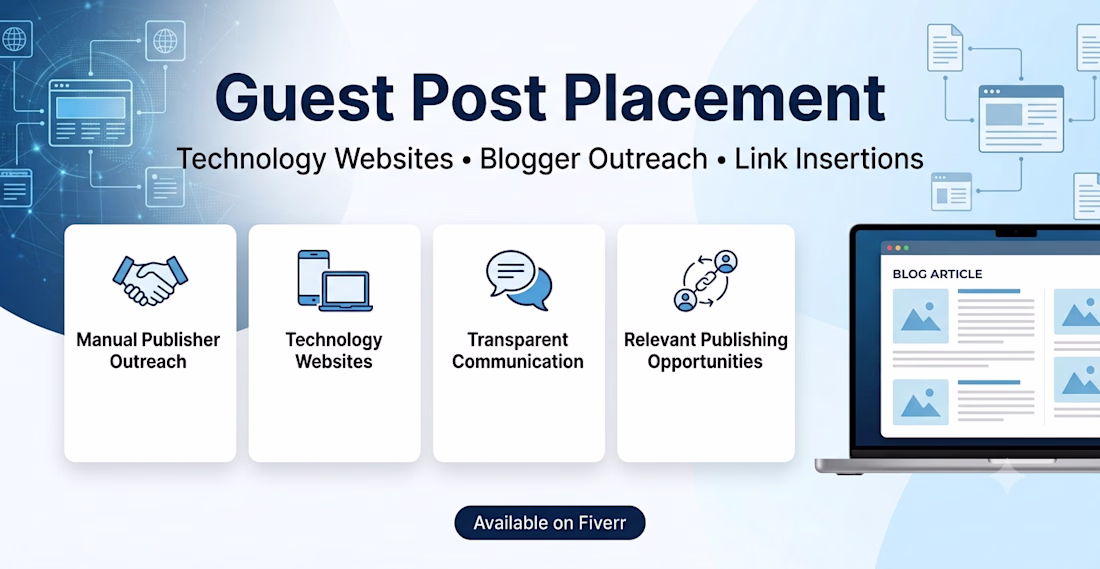 Guest Post Placement

Technology Websites • Blogger Outreach • Link Insertions

Manual Publisher Outreach

Technology Websites

Transparent Communication

Relevant Publishing Opportunities

BLOG ARTICLE

Available on Fiverr